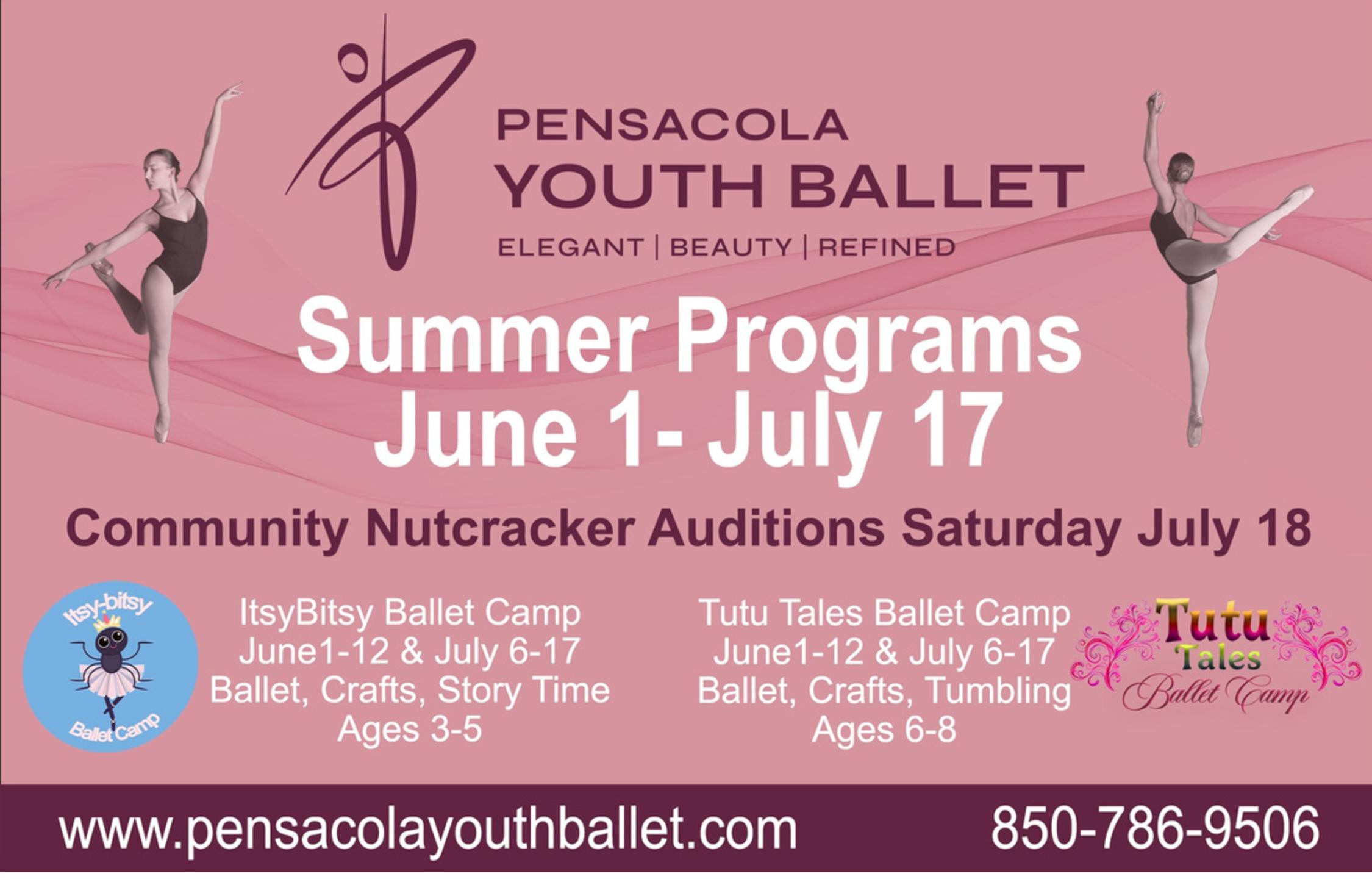 PENSACOLA
YOUTH BALLET
ELEGANT | BEAUTY | REFINED

Summer Programs
June 1- July 17

Community Nutcracker Auditions Saturday July 18

Itsy-bitsy
Ballet Camp

ItsyBitsy Ballet Camp
June1-12 & July 6-17
Ballet, Crafts, Story Time
Ages 3-5

Tutu Tales Ballet Camp
June1-12 & July 6-17
Ballet, Crafts, Tumbling
Ages 6-8

Tutu
Tales
Ballet Camp

www.pensacolayouthballet.com

850-786-9506